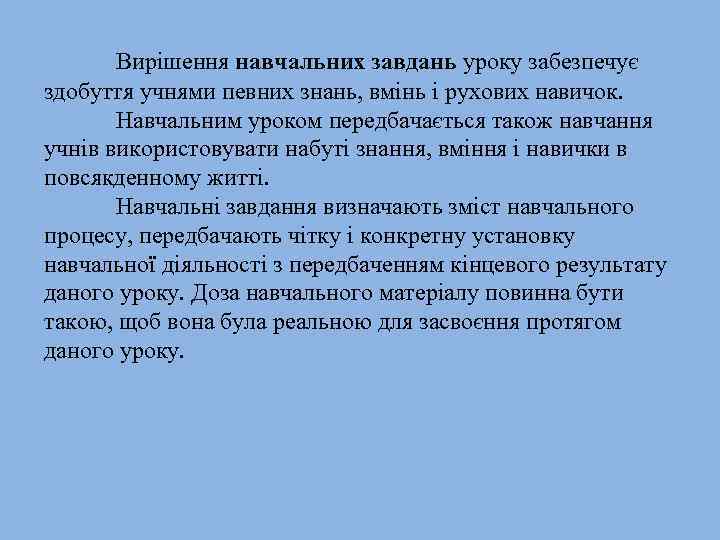 Вирішення навчальних завдань уроку забезпечує здобуття учнями певних знань, вмінь і рухових навичок.

Навчальним уроком передбачається також навчання учнів використовувати набуті знання, вміння і навички в повсякденному житті.

Навчальні завдання визначають зміст навчального процесу, передбачають чітку і конкретну установку навчальної діяльності з передбаченням кінцевого результату даного уроку. Доза навчального матеріалу повинна бути такою, щоб вона була реальною для засвоєння протягом даного уроку.